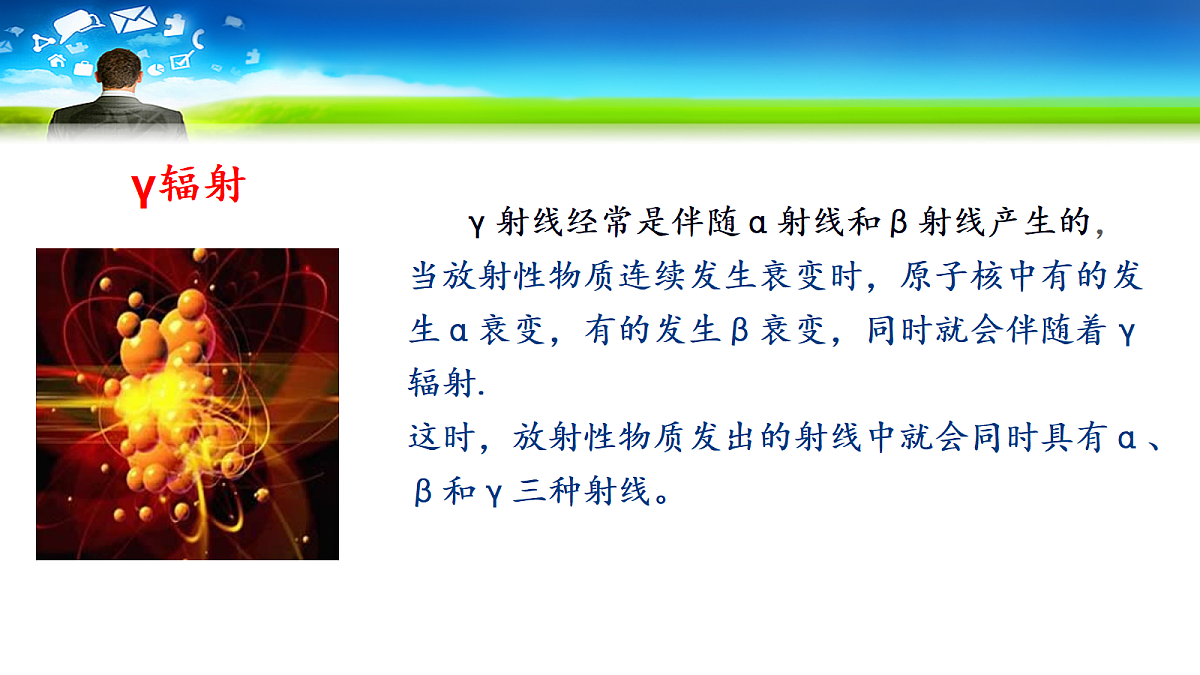 γ辐射

γ射线经常是伴随α射线和β射线产生的，当放射性物质连续发生衰变时，原子核中有的发生α衰变，有的发生β衰变，同时就会伴随着γ辐射.
这时，放射性物质发出的射线中就会同时具有α、β和γ三种射线。